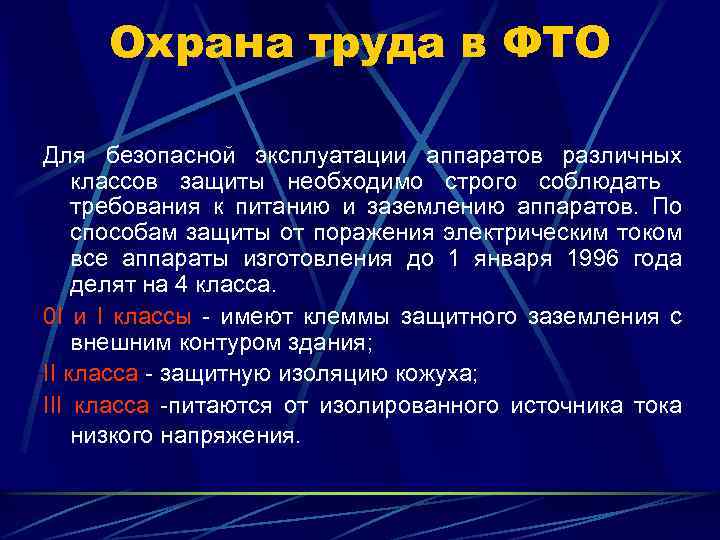 Охрана труда в ФТО

Для безопасной эксплуатации аппаратов различных классов защиты необходимо строго соблюдать требования к питанию и заземлению аппаратов. По способам защиты от поражения электрическим током все аппараты изготовления до 1 января 1996 года делят на 4 класса.

0I и I классы - имеют клеммы защитного заземления с внешним контуром здания;

II класса - защитную изоляцию кожуха;

III класса -питаются от изолированного источника тока низкого напряжения.